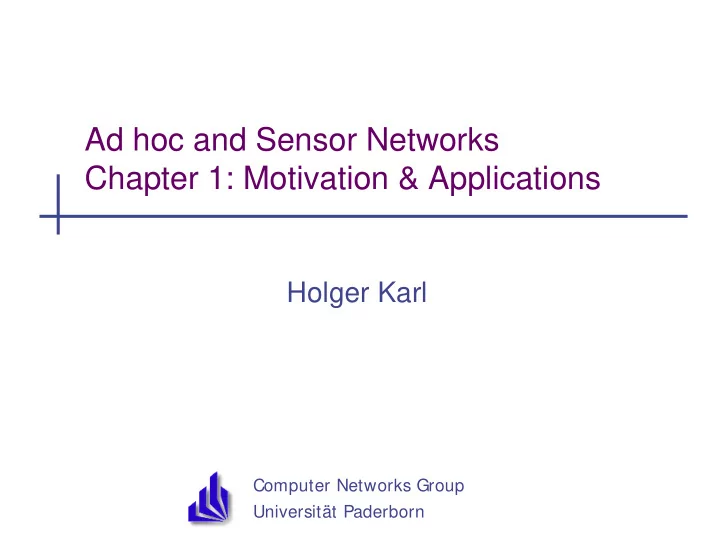 Ad hoc and Sensor Networks
Chapter 1: Motivation & Applications

Holger Karl

Computer Networks Group
Universität Paderborn